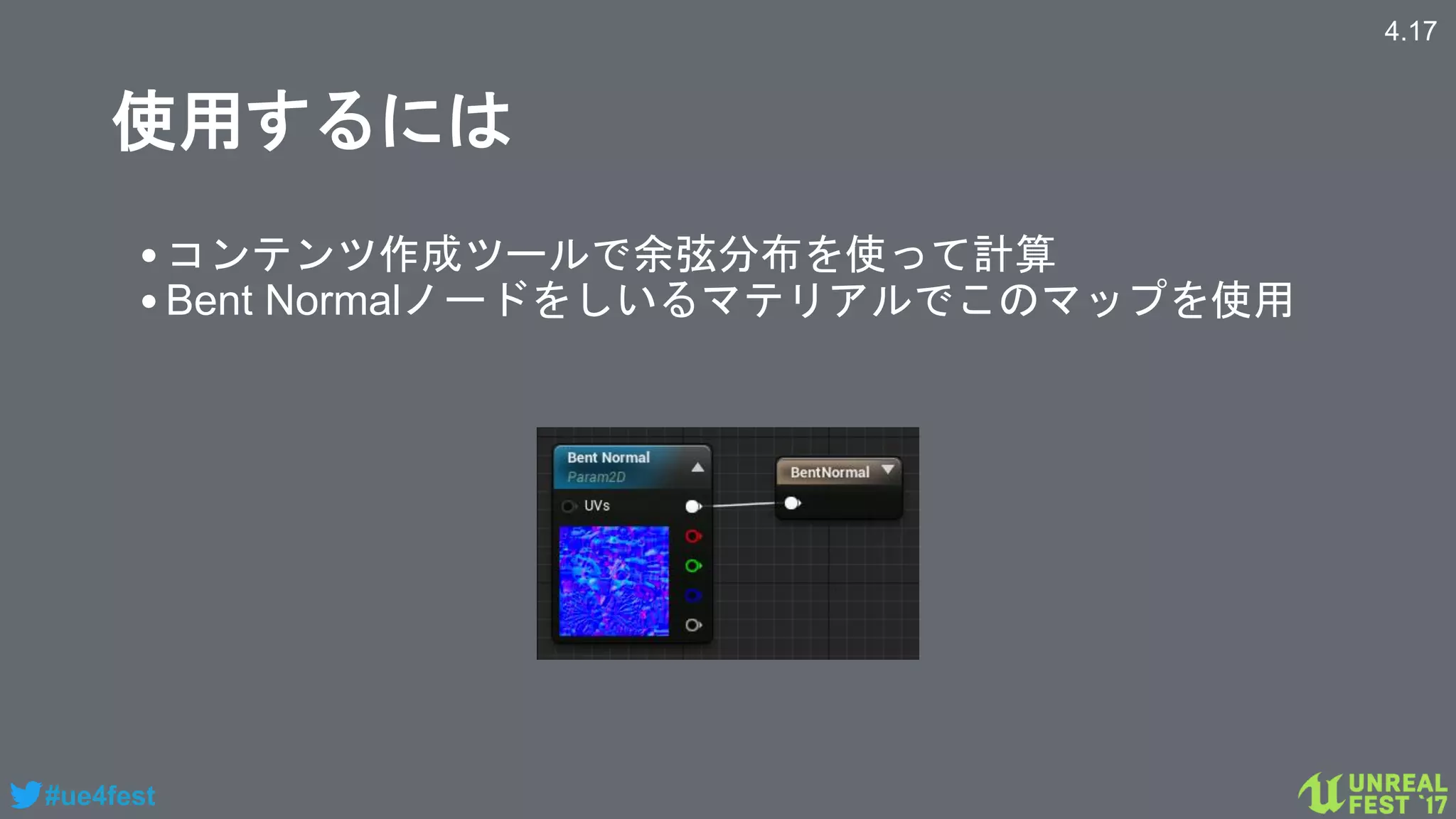 4.17

使用するには

• コンテンツ作成ツールで余弦分布を使って計算
• Bent Normalノードをしいるマテリアルでこのマップを使用

Bent Normal
Param2D
UVs

BentNormal

#ue4fest

UNREAL FEST '17